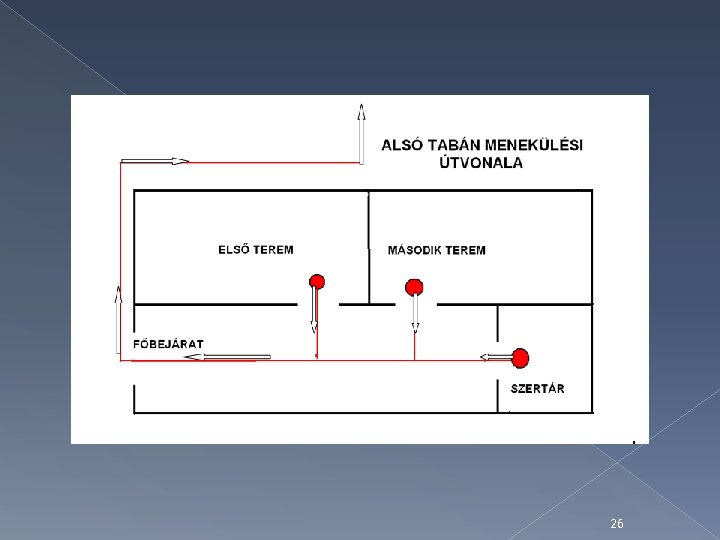 ALSÓ TABÁN MENEKÜLÉSI ÚTVONALA

ELSŐ TEREM

MÁSODIK TEREM

FŐBEJÁRAT

SZERTÁR

26